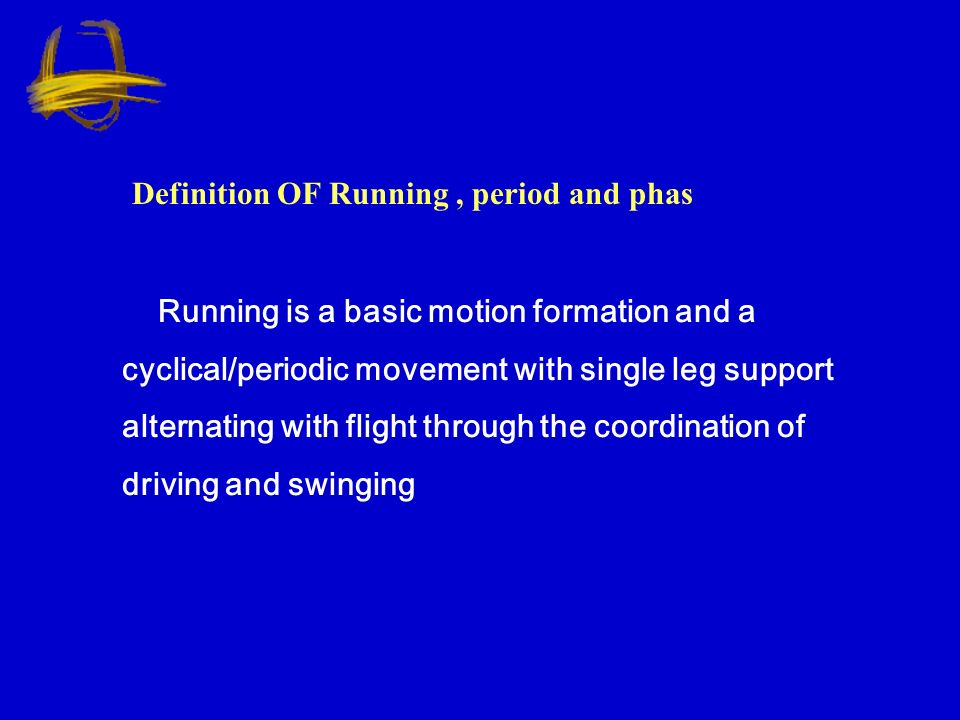 Definition OF Running , period and phas

Running is a basic motion formation and a cyclical/periodic movement with single leg support alternating with flight through the coordination of driving and swinging